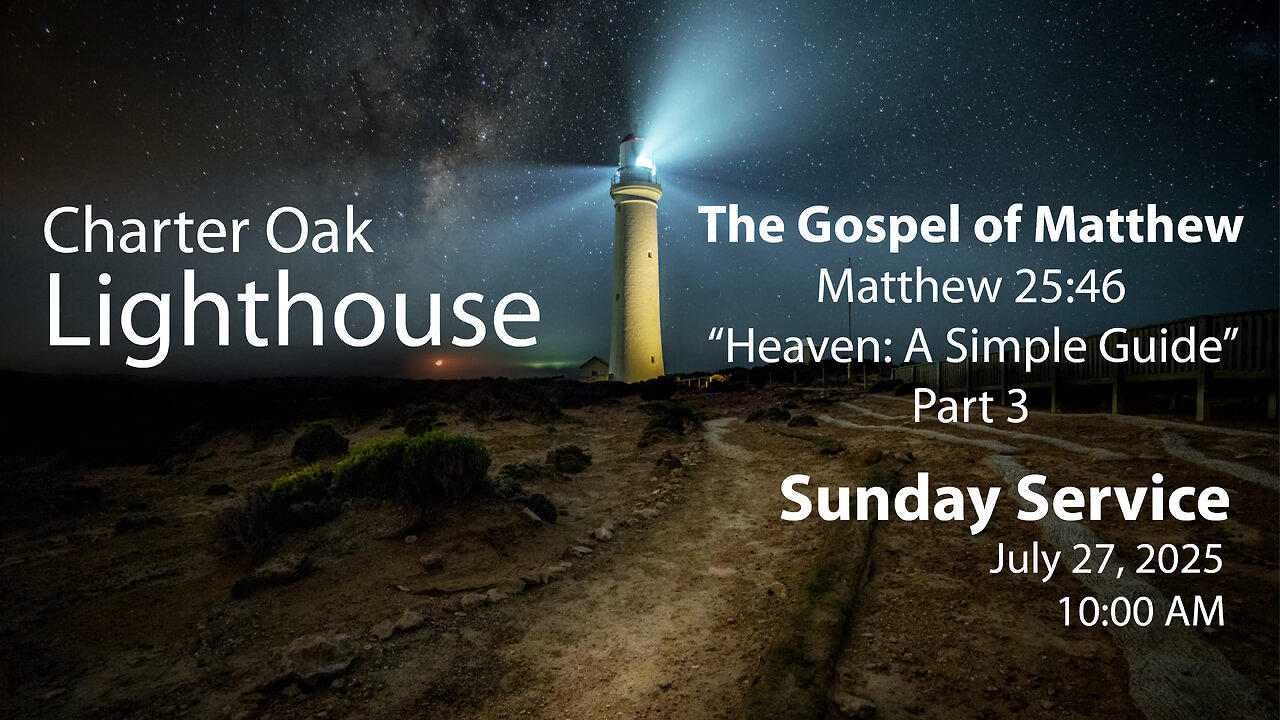 Charter Oak
Lighthouse

The Gospel of Matthew
Matthew 25:46
“Heaven: A Simple Guide”
Part 3

Sunday Service
July 27, 2025
10:00 AM